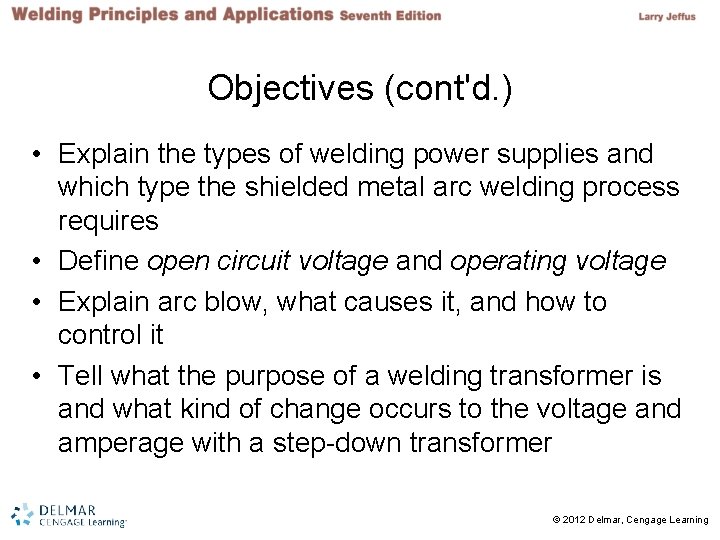 Welding Principles and Applications Seventh Edition

Larry Jeffus

Objectives (cont'd.)

• Explain the types of welding power supplies and which type the shielded metal arc welding process requires
• Define open circuit voltage and operating voltage
• Explain arc blow, what causes it, and how to control it
• Tell what the purpose of a welding transformer is and what kind of change occurs to the voltage and amperage with a step-down transformer

DELMAR CENGAGE Learning

© 2012 Delmar, Cengage Learning